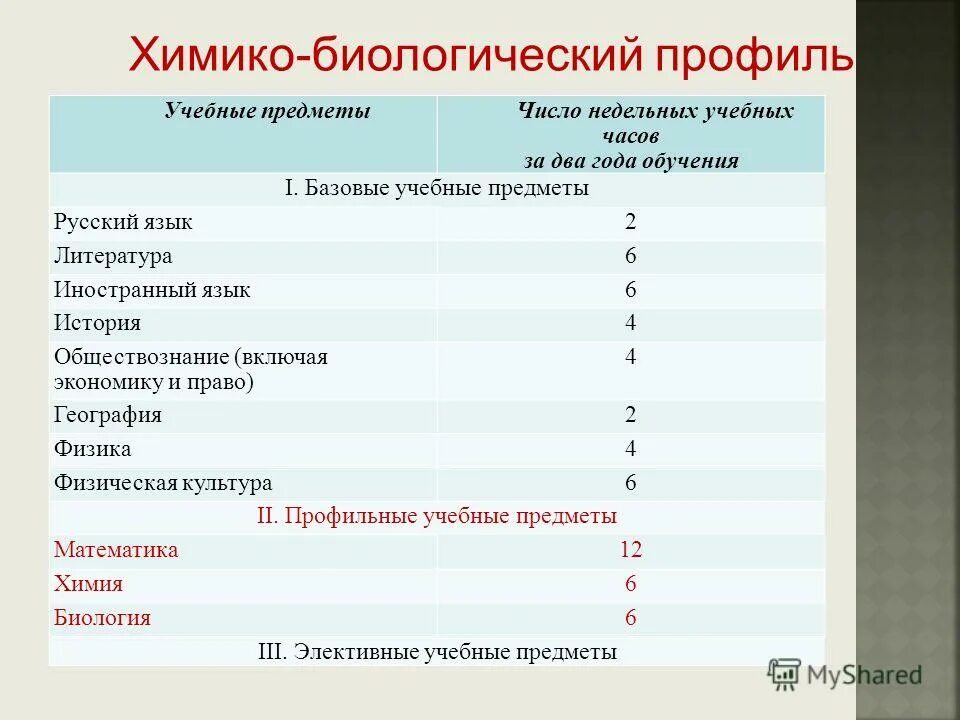 Химико-биологический профиль

| Учебные предметы | Число недельных учебных часов за два года обучения |
|---|---|
| I. Базовые учебные предметы | |
| Русский язык | 2 |
| Литература | 6 |
| Иностранный язык | 6 |
| История | 4 |
| Обществознание (включая экономику и право) | 4 |
| География | 2 |
| Физика | 4 |
| Физическая культура | 6 |
| II. Профильные учебные предметы | |
| Математика | 12 |
| Химия | 6 |
| Биология | 6 |
| III. Элективные учебные предметы | |

MyShared